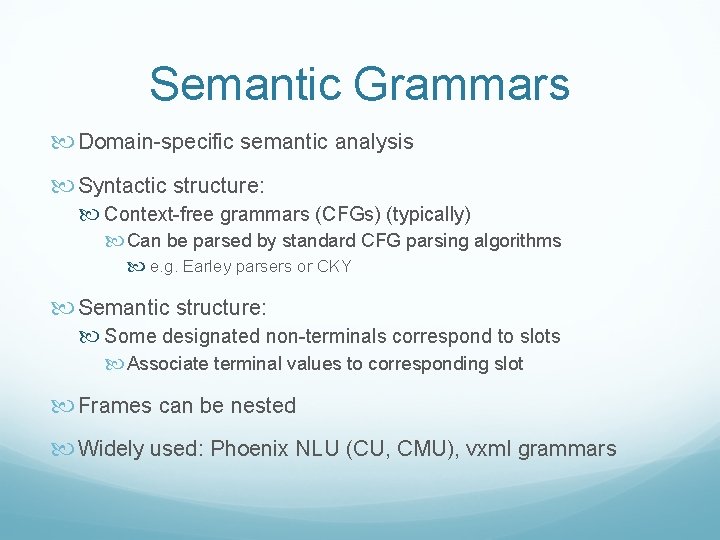 Semantic Grammars

Domain-specific semantic analysis

Syntactic structure:

Context-free grammars (CFGs) (typically)

Can be parsed by standard CFG parsing algorithms

e.g. Earley parsers or CKY

Semantic structure:

Some designated non-terminals correspond to slots

Associate terminal values to corresponding slot

Frames can be nested

Widely used: Phoenix NLU (CU, CMU), vxml grammars